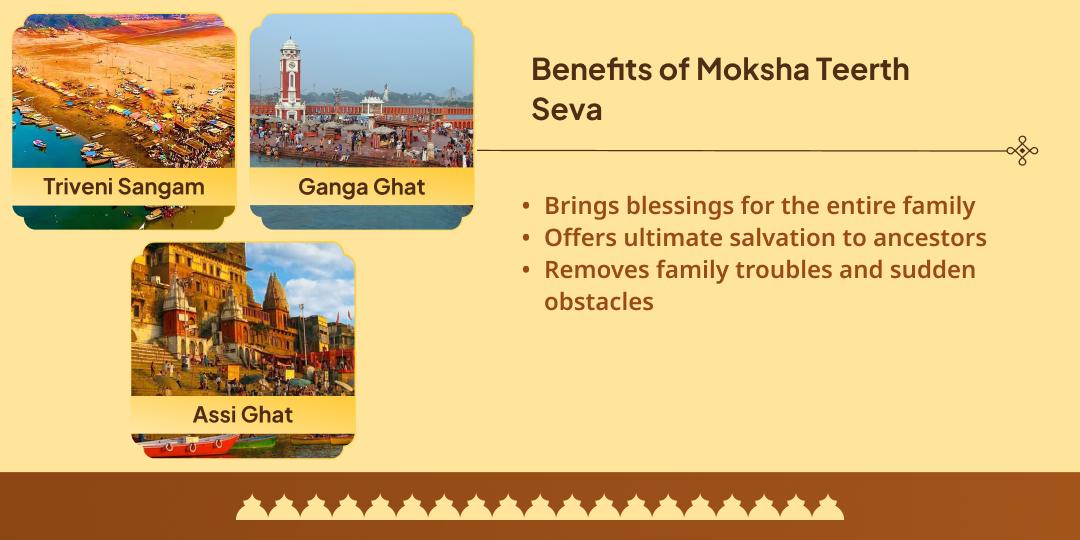 Triveni Sangam

Ganga Ghat

Assi Ghat

Benefits of Moksha Teerth Seva

• Brings blessings for the entire family
• Offers ultimate salvation to ancestors
• Removes family troubles and sudden obstacles